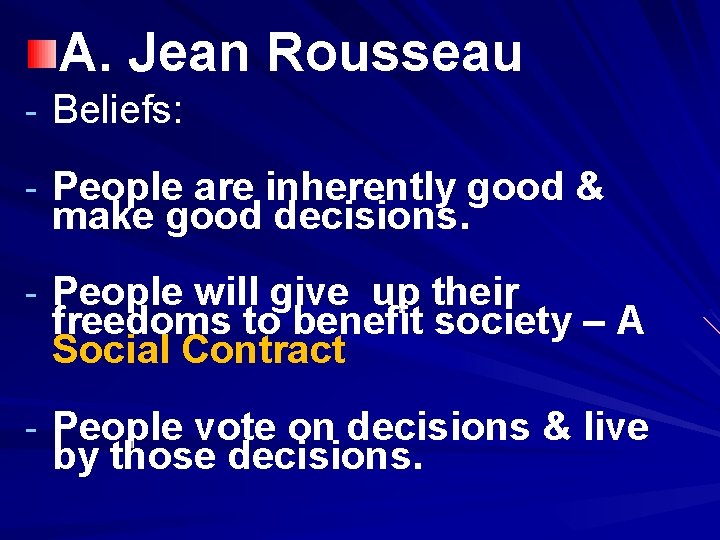 A. Jean Rousseau

- Beliefs:

- People are inherently good & make good decisions.

- People will give  up their freedoms to benefit society – A Social Contract

- People vote on decisions & live by those decisions.